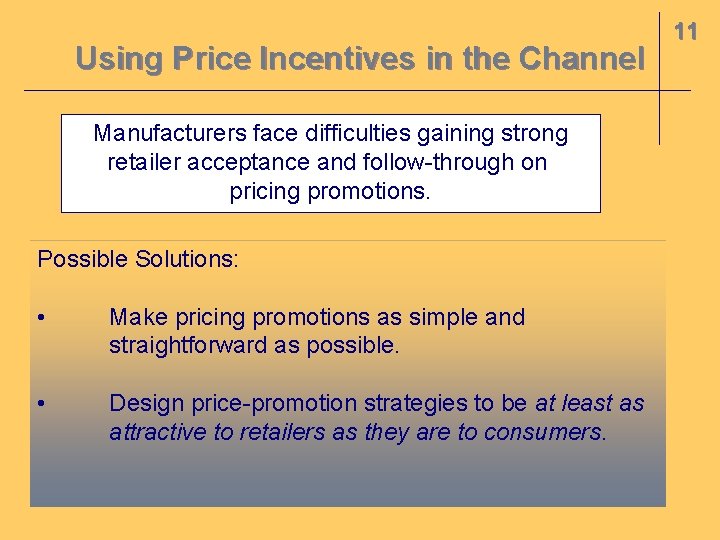 11

Using Price Incentives in the Channel

Manufacturers face difficulties gaining strong retailer acceptance and follow-through on pricing promotions.

Possible Solutions:

• Make pricing promotions as simple and straightforward as possible.

• Design price-promotion strategies to be at least as attractive to retailers as they are to consumers.